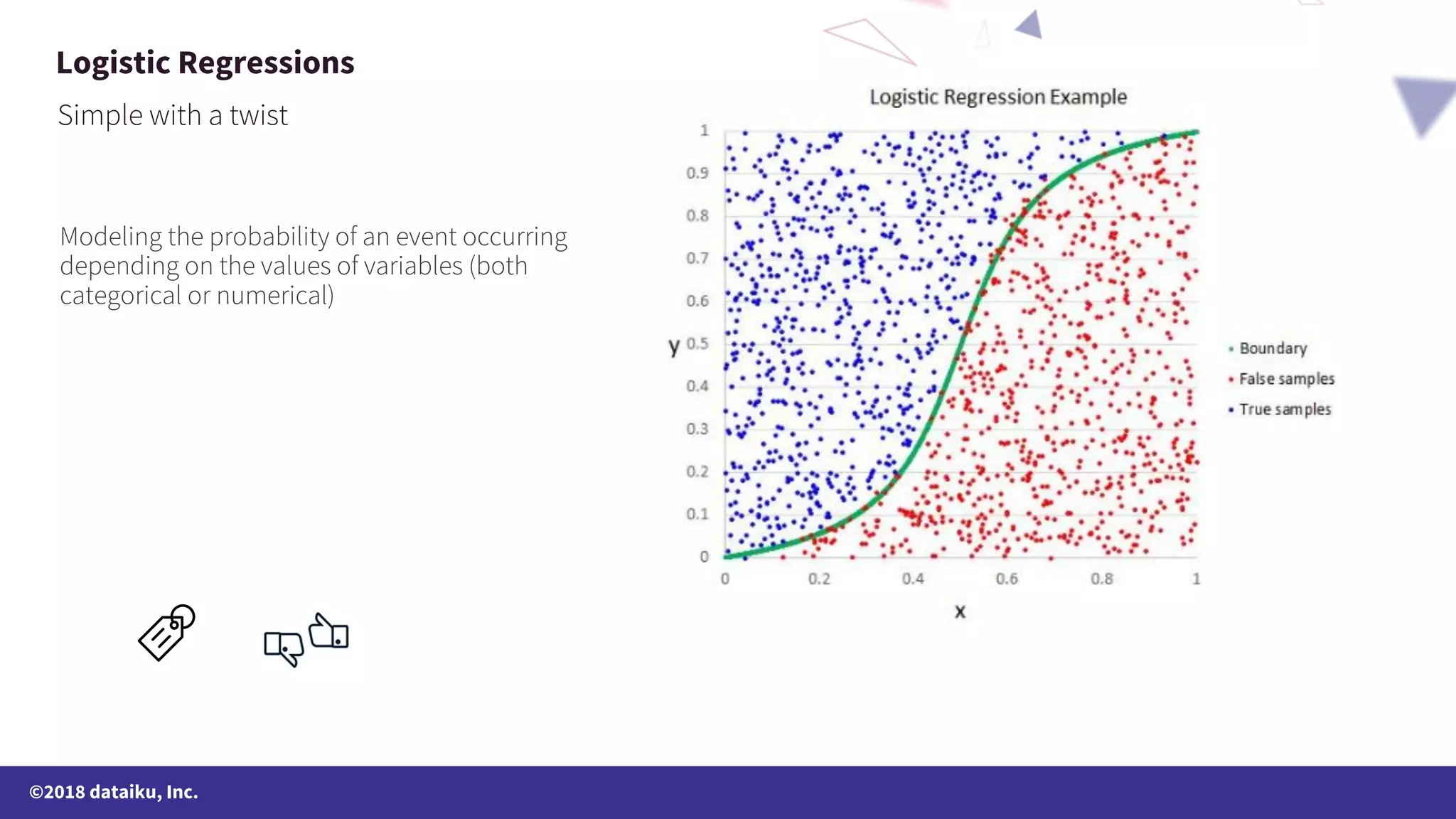 Logistic Regressions

Simple with a twist

Modeling the probability of an event occurring depending on the values of variables (both categorical or numerical)

Logistic Regression Example

1
0.9
0.8
0.7
0.6
y 0.5
0.4
0.3
0.2
0.1
0

0 0.2 0.4 0.6 0.8 1

x

Boundary
False samples
True samples

©2018 dataiku, Inc.